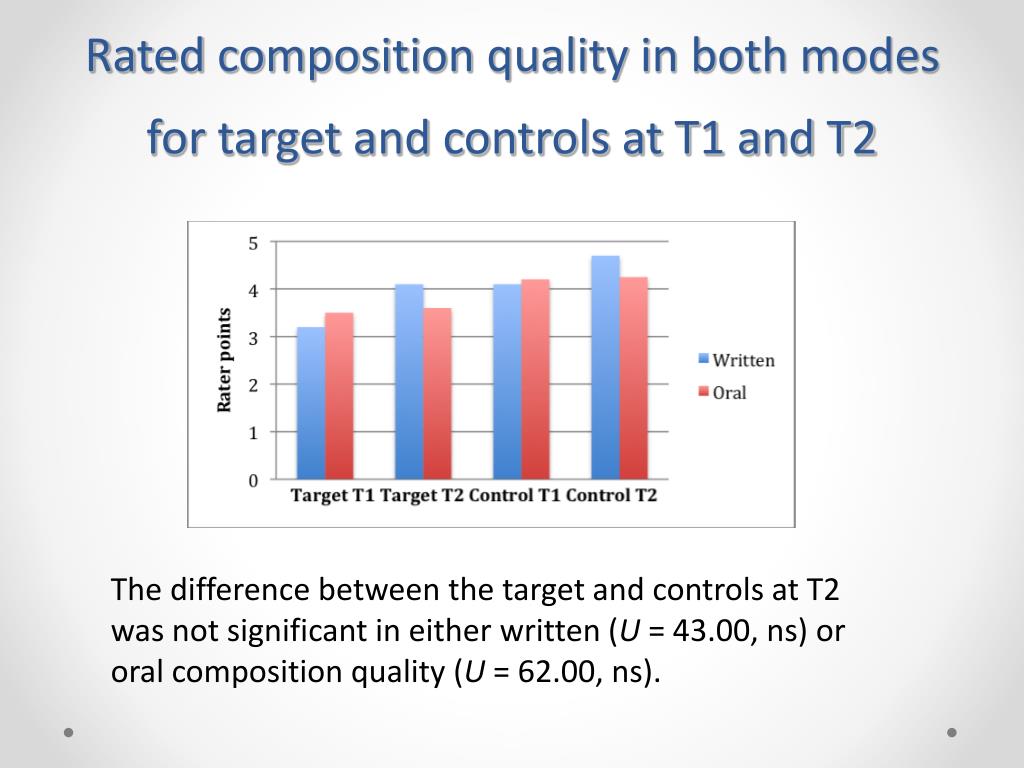 Rated composition quality in both modes for target and controls at T1 and T2

5
4
3
2
1
0
Rater points
Target T1 Target T2 Control T1 Control T2
Written
Oral

The difference between the target and controls at T2 was not significant in either written ($U$ = 43.00, ns) or oral composition quality ($U$ = 62.00, ns).